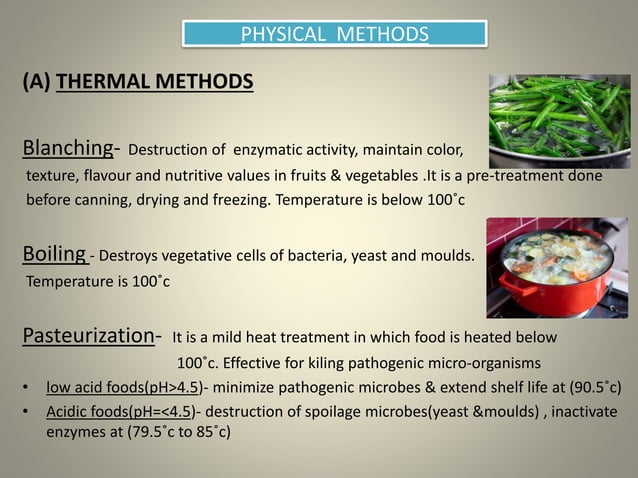 PHYSICAL METHODS

(A) THERMAL METHODS

Blanching- Destruction of enzymatic activity, maintain color, texture, flavour and nutritive values in fruits & vegetables .It is a pre-treatment done before canning, drying and freezing. Temperature is below 100˚c

Boiling - Destroys vegetative cells of bacteria, yeast and moulds. Temperature is 100˚c

Pasteurization- It is a mild heat treatment in which food is heated below 100˚c. Effective for kiling pathogenic micro-organisms

• low acid foods(pH>4.5)- minimize pathogenic microbes & extend shelf life at (90.5˚c)
• Acidic foods(pH=<4.5)- destruction of spoilage microbes(yeast &moulds) , inactivate enzymes at (79.5˚c to 85˚c)